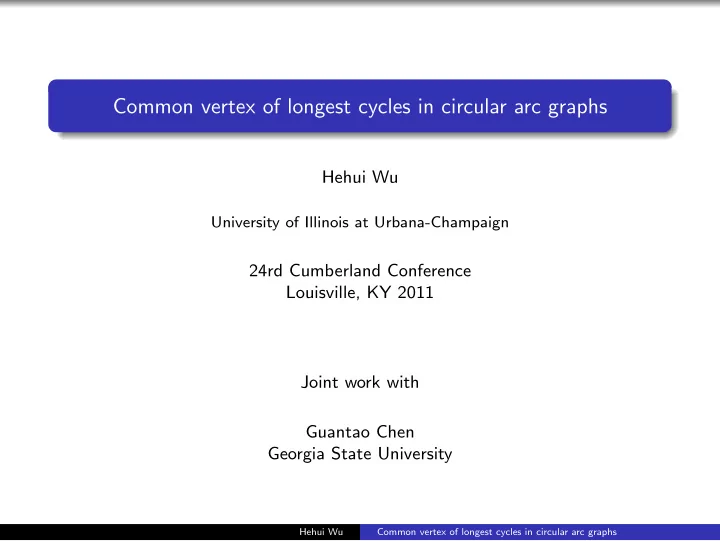 Common vertex of longest cycles in circular arc graphs

Hehui Wu

University of Illinois at Urbana-Champaign

24rd Cumberland Conference
Louisville, KY 2011

Joint work with

Guantao Chen
Georgia State University

Hehui Wu Common vertex of longest cycles in circular arc graphs